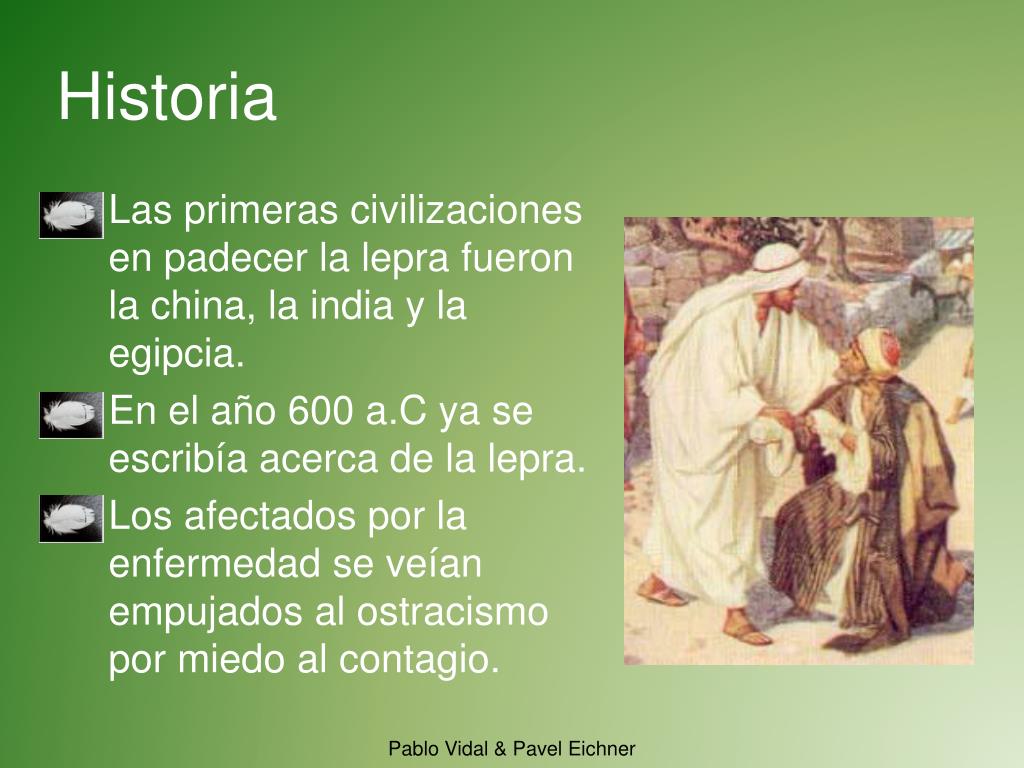 Historia

Las primeras civilizaciones en padecer la lepra fueron la china, la india y la egipcia.

En el año 600 a.C ya se escribía acerca de la lepra.

Los afectados por la enfermedad se veían empujados al ostracismo por miedo al contagio.

Pablo Vidal & Pavel Eichner